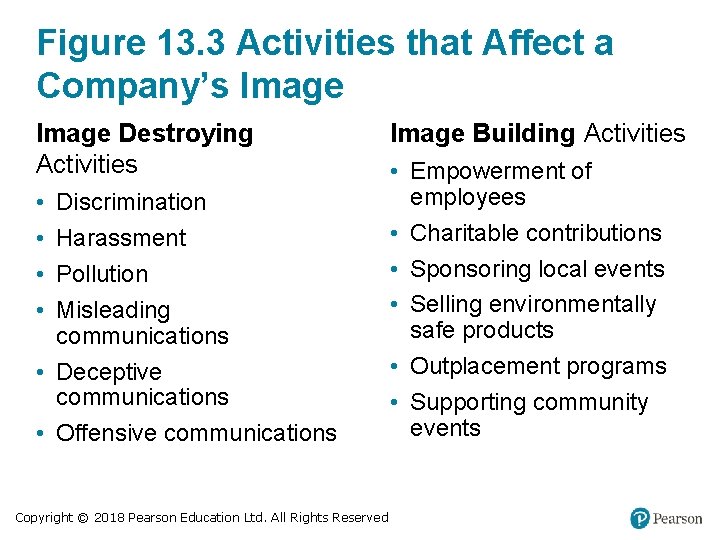 Figure 13.3 Activities that Affect a Company's Image

Image Destroying Activities

• Discrimination
• Harassment
• Pollution
• Misleading communications
• Deceptive communications
• Offensive communications

Image Building Activities

• Empowerment of employees
• Charitable contributions
• Sponsoring local events
• Selling environmentally safe products
• Outplacement programs
• Supporting community events

Copyright © 2018 Pearson Education Ltd. All Rights Reserved

Pearson